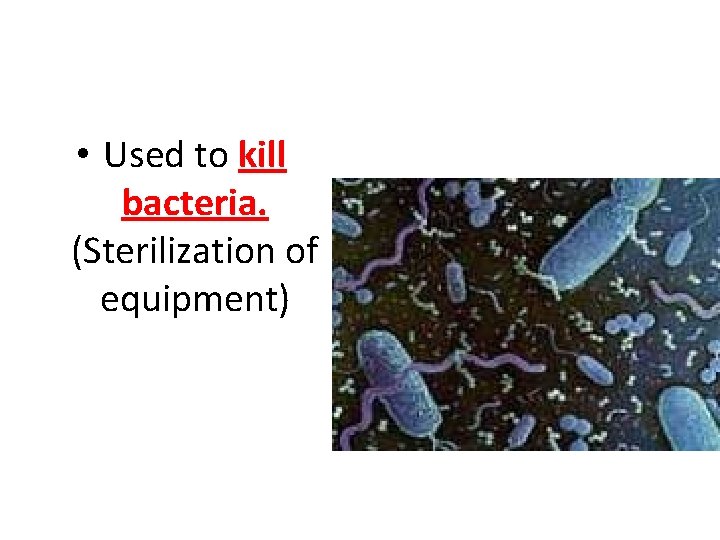 • Used to kill bacteria. (Sterilization of equipment)